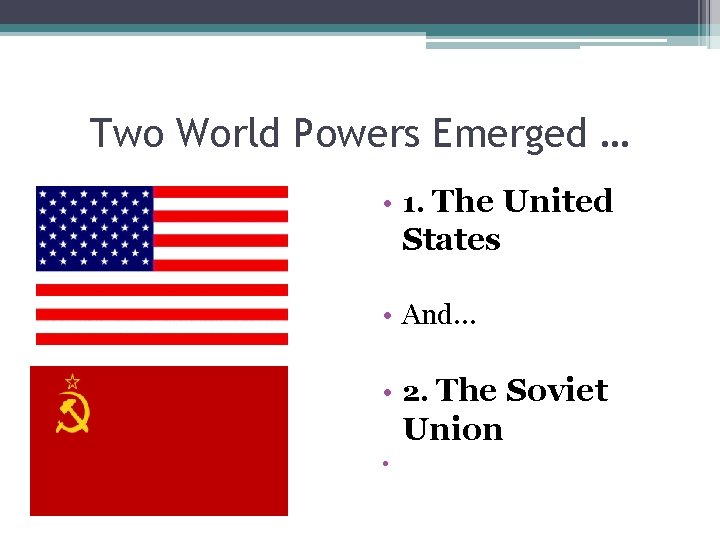 Two World Powers Emerged …

• 1. The United States

• And…

• 2. The Soviet Union

•